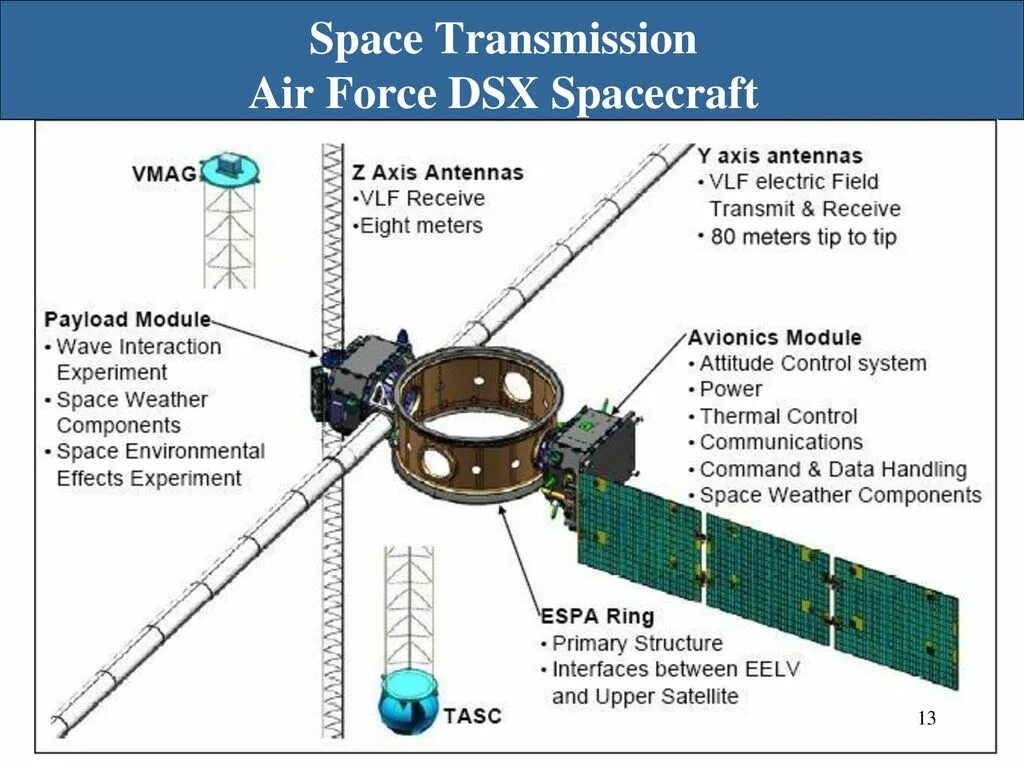 Space Transmission
Air Force DSX Spacecraft

VMAG

Z Axis Antennas
•VLF Receive
•Eight meters

Y axis antennas
• VLF electric Field Transmit & Receive
• 80 meters tip to tip

Payload Module
• Wave Interaction Experiment
• Space Weather Components
• Space Environmental Effects Experiment

Avionics Module
• Attitude Control system
• Power
• Thermal Control
• Communications
• Command & Data Handling
• Space Weather Components

ESPA Ring
• Primary Structure
• Interfaces between EELV and Upper Satellite

TASC

13